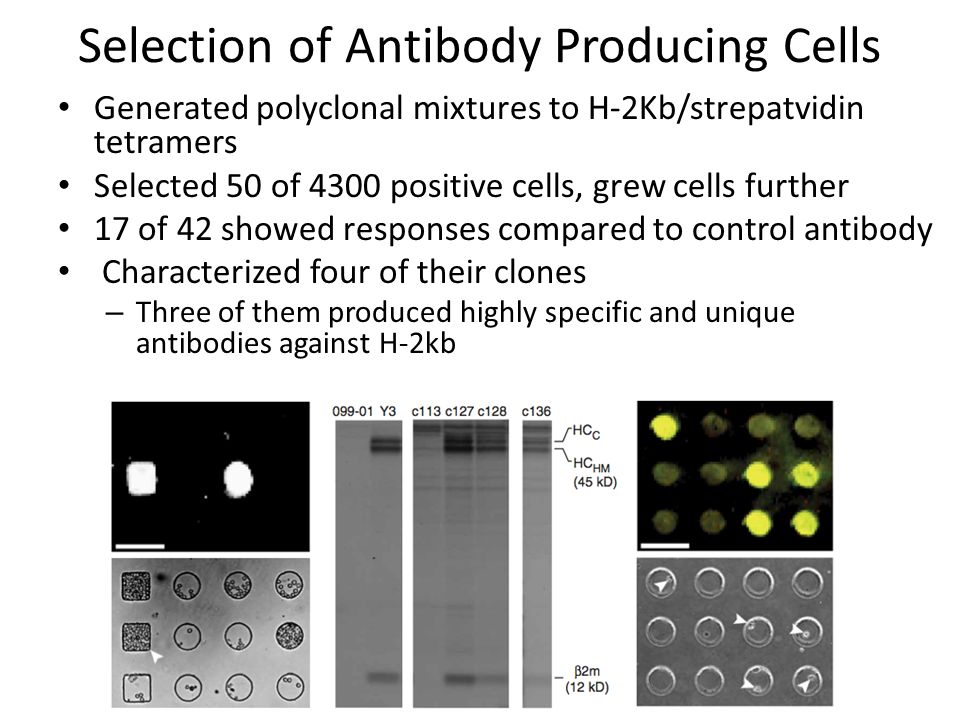 Selection of Antibody Producing Cells

• Generated polyclonal mixtures to H-2Kb/strepatvidin tetramers
• Selected 50 of 4300 positive cells, grew cells further
• 17 of 42 showed responses compared to control antibody
• Characterized four of their clones
– Three of them produced highly specific and unique antibodies against H-2kb

099-01 Y3 c113 c127 c128 c136

$HC_C$

$HC_{HM}$ (45 kD)

β2m (12 kD)